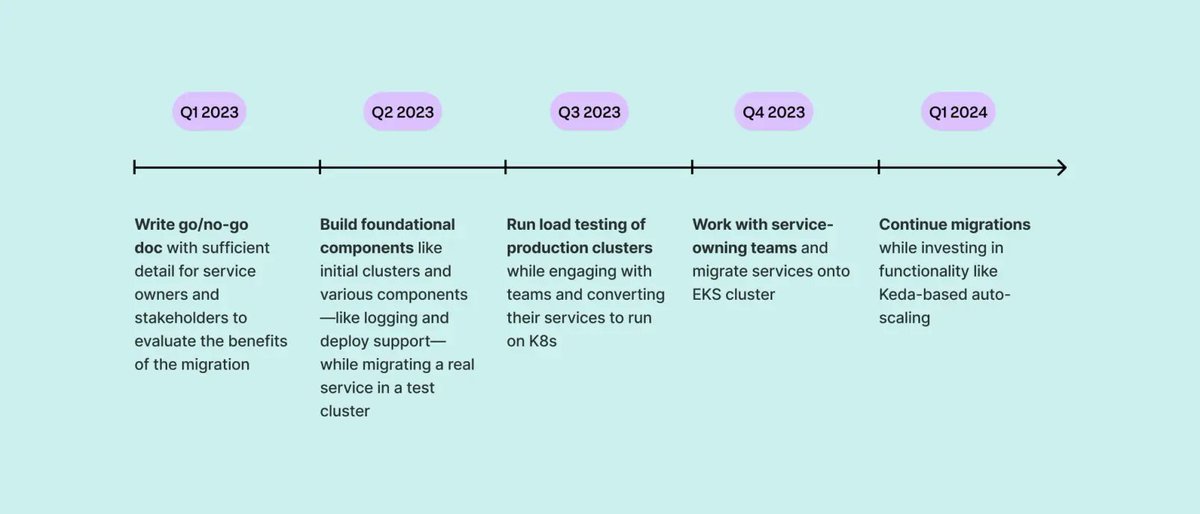 Q1 2023

Q2 2023

Q3 2023

Q4 2023

Q1 2024

Write go/no-go doc with sufficient detail for service owners and stakeholders to evaluate the benefits of the migration

Build foundational components like initial clusters and various components—like logging and deploy support—while migrating a real service in a test cluster

Run load testing of production clusters while engaging with teams and converting their services to run on K8s

Work with service-owning teams and migrate services onto EKS cluster

Continue migrations while investing in functionality like Keda-based auto-scaling